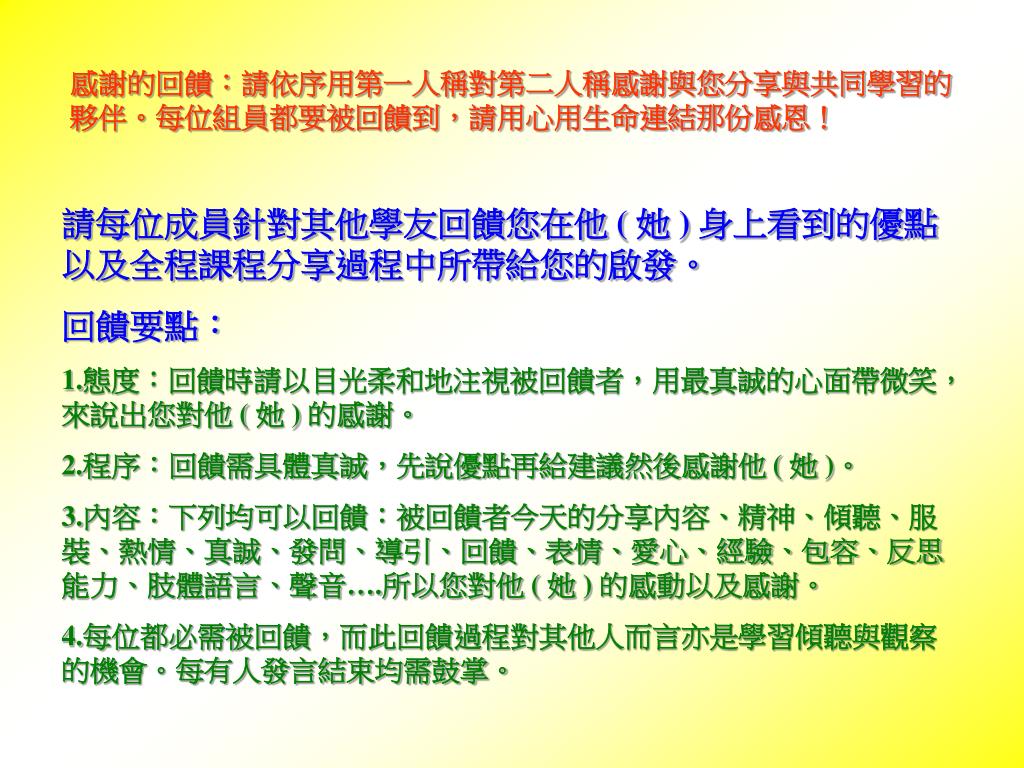 感謝的回饋：請依序用第一人稱對第二人稱感謝與您分享與共同學習的夥伴。每位組員都要被回饋到，請用心用生命連結那份感恩！

請每位成員針對其他學友回饋您在他 ( 她 ) 身上看到的優點以及全程課程分享過程中所帶給您的啟發。

回饋要點：

1.態度：回饋時請以目光柔和地注視被回饋者，用最真誠的心面帶微笑，來說出您對他 ( 她 ) 的感謝。

2.程序：回饋需具體真誠，先說優點再給建議然後感謝他 ( 她 )。

3.內容：下列均可以回饋：被回饋者今天的分享內容、精神、傾聽、服裝、熱情、真誠、發問、導引、回饋、表情、愛心、經驗、包容、反思能力、肢體語言、聲音….所以您對他 ( 她 ) 的感動以及感謝。

4.每位都必需被回饋，而此回饋過程對其他人而言亦是學習傾聽與觀察的機會。每有人發言結束均需鼓掌。